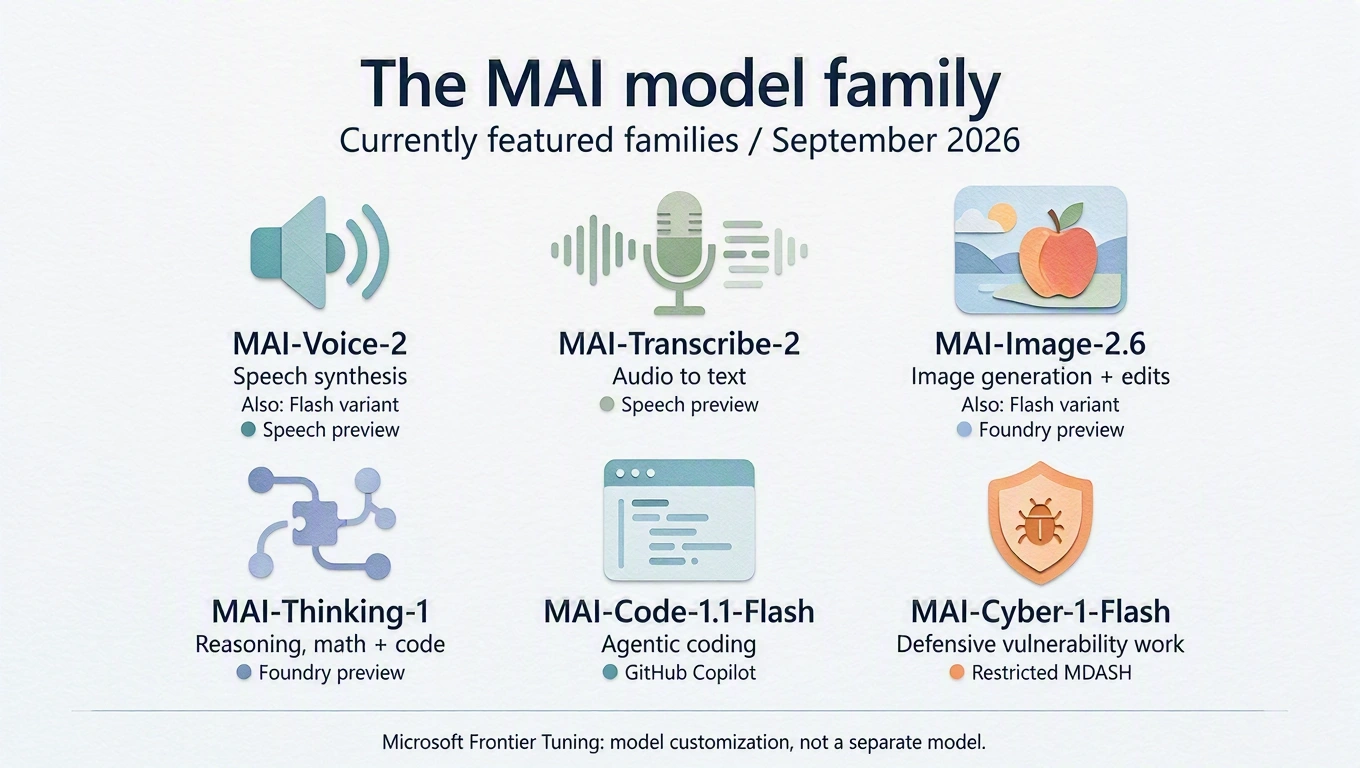 The MAI model family
Currently featured families / September 2026

MAI-Voice-2
Speech synthesis
Also: Flash variant
• Speech preview

MAI-Transcribe-2
Audio to text
• Speech preview

MAI-Image-2.6
Image generation + edits
Also: Flash variant
• Foundry preview

MAI-Thinking-1
Reasoning, math + code
• Foundry preview

MAI-Code-1.1-Flash
Agentic coding
• GitHub Copilot

MAI-Cyber-1-Flash
Defensive vulnerability work
• Restricted MDASH

Microsoft Frontier Tuning: model customization, not a separate model.